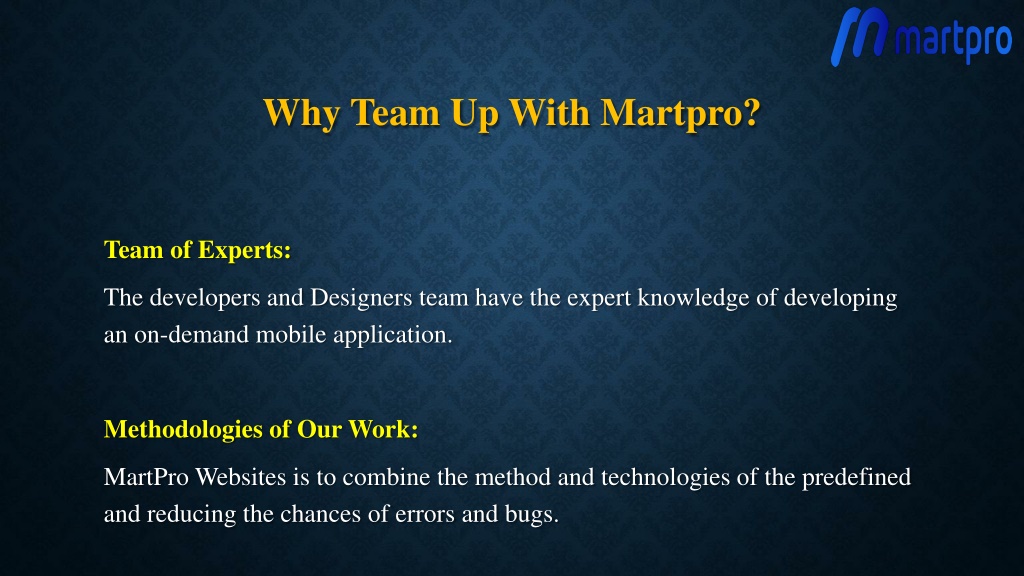 martpro

Why Team Up With Martpro?

Team of Experts:

The developers and Designers team have the expert knowledge of developing an on-demand mobile application.

Methodologies of Our Work:

MartPro Websites is to combine the method and technologies of the predefined and reducing the chances of errors and bugs.